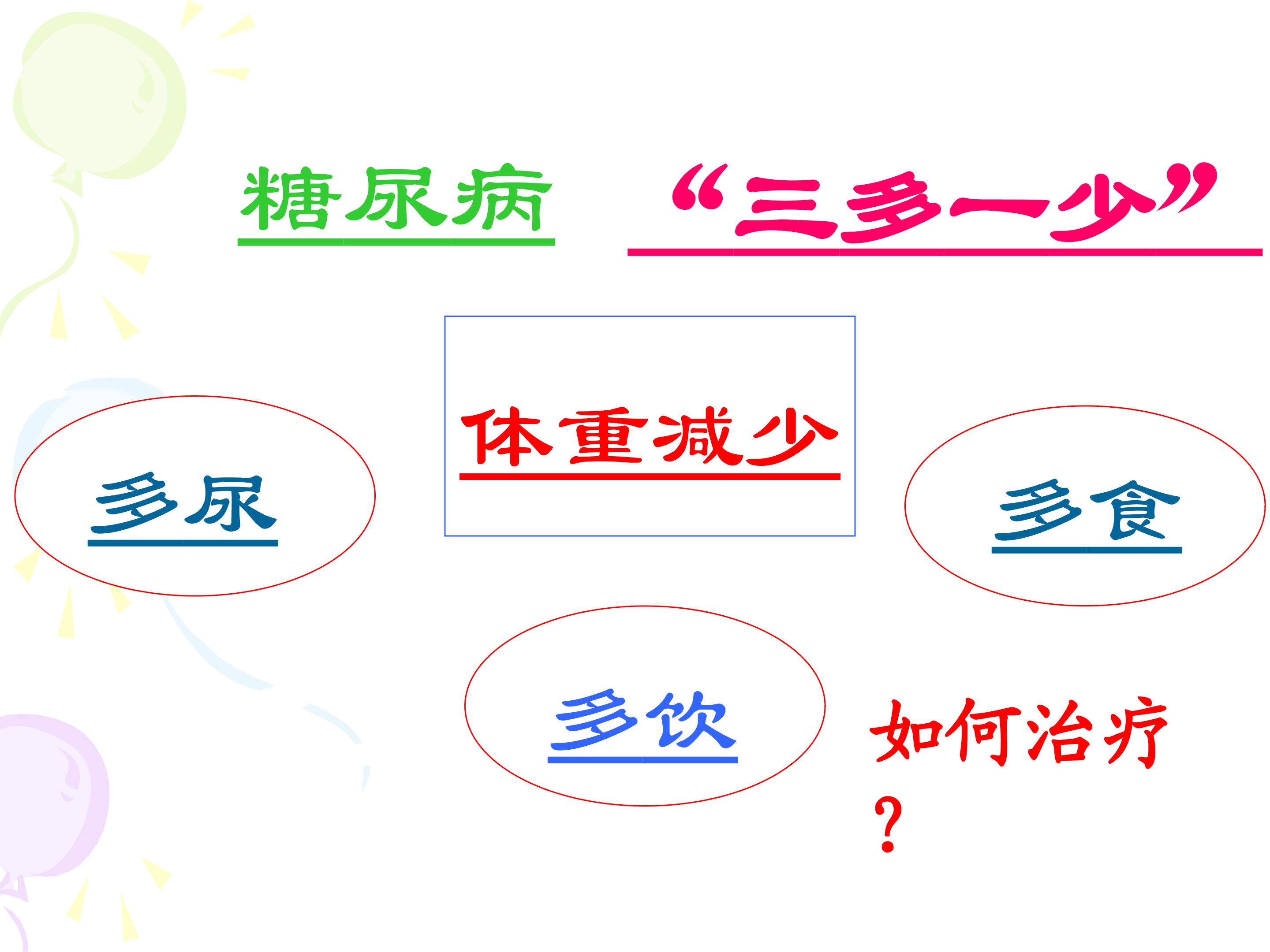 糖尿病 “三多一少”

体重减少

多尿

多食

多饮

如何治疗？